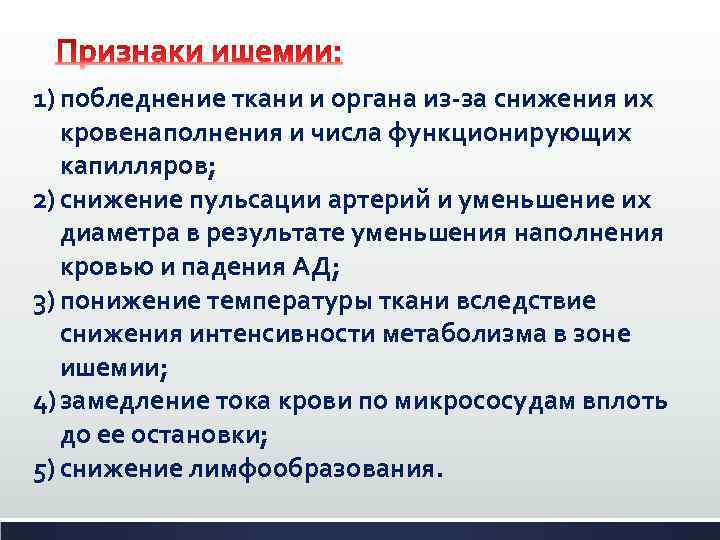 Признаки ишемии:

1) побледнение ткани и органа из-за снижения их кровенаполнения и числа функционирующих капилляров;
2) снижение пульсации артерий и уменьшение их диаметра в результате уменьшения наполнения кровью и падения АД;
3) понижение температуры ткани вследствие снижения интенсивности метаболизма в зоне ишемии;
4) замедление тока крови по микрососудам вплоть до ее остановки;
5) снижение лимфообразования.